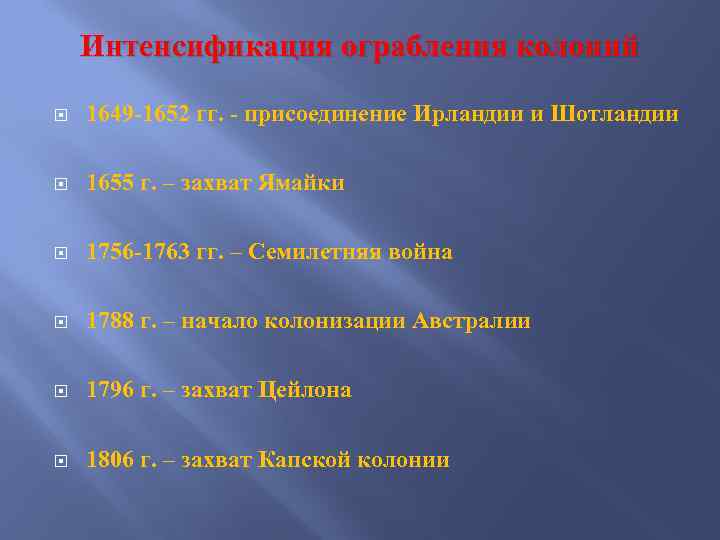 Интенсификация ограбления колоний

1649-1652 гг. - присоединение Ирландии и Шотландии

1655 г. – захват Ямайки

1756-1763 гг. – Семилетняя война

1788 г. – начало колонизации Австралии

1796 г. – захват Цейлона

1806 г. – захват Капской колонии